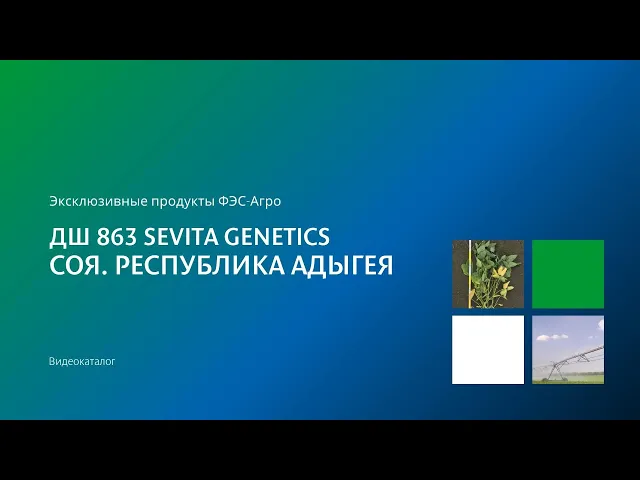 Эксклюзивные продукты ФЭС-Агро

ДШ 863 SEVITA GENETICS
СОЯ. РЕСПУБЛИКА АДЫГЕЯ

Видеокаталог